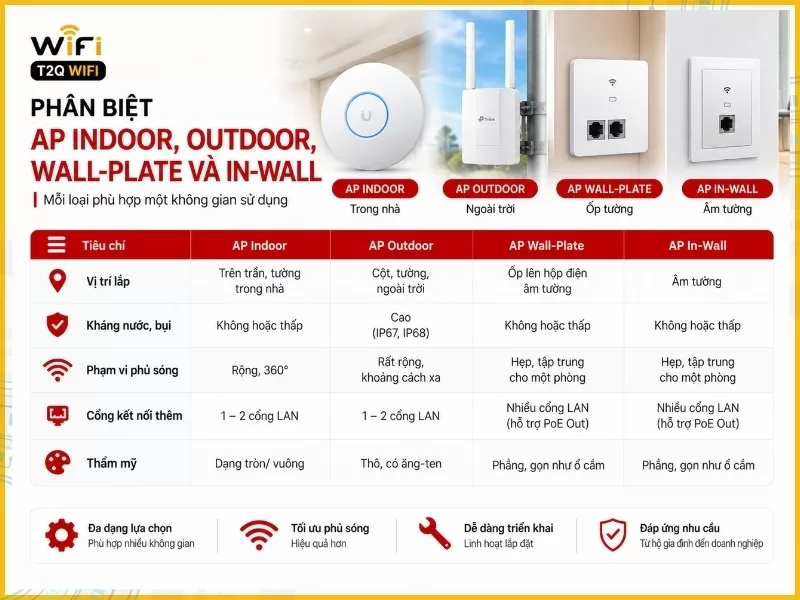 WiFi
T2Q WIFI

PHÂN BIỆT
AP INDOOR, OUTDOOR, WALL-PLATE VÀ IN-WALL
Mỗi loại phù hợp một không gian sử dụng

AP INDOOR
Trong nhà
AP OUTDOOR
Ngoài trời
AP WALL-PLATE
Ốp tường
AP IN-WALL
Âm tường

| Tiêu chí | AP Indoor | AP Outdoor | AP Wall-Plate | AP In-Wall |
|---|---|---|---|---|
| Vị trí lắp | Trên trần, tường trong nhà | Cột, tường, ngoài trời | Ốp lên hộp điện âm tường | Âm tường |
| Kháng nước, bụi | Không hoặc thấp | Cao (IP67, IP68) | Không hoặc thấp | Không hoặc thấp |
| Phạm vi phủ sóng | Rộng, 360° | Rất rộng, khoảng cách xa | Hẹp, tập trung cho một phòng | Hẹp, tập trung cho một phòng |
| Cổng kết nối thêm | 1 – 2 cổng LAN | 1 – 2 cổng LAN | Nhiều cổng LAN (hỗ trợ PoE Out) | Nhiều cổng LAN (hỗ trợ PoE Out) |
| Thẩm mỹ | Dạng tròn/ vuông | Thô, có ăng-ten | Phẳng, gọn như ổ cắm | Phẳng, gọn như ổ cắm |

Đa dạng lựa chọn
Phù hợp nhiều không gian
Tối ưu phủ sóng
Hiệu quả hơn
Dễ dàng triển khai
Linh hoạt lắp đặt
Đáp ứng nhu cầu
Từ hộ gia đình đến doanh nghiệp